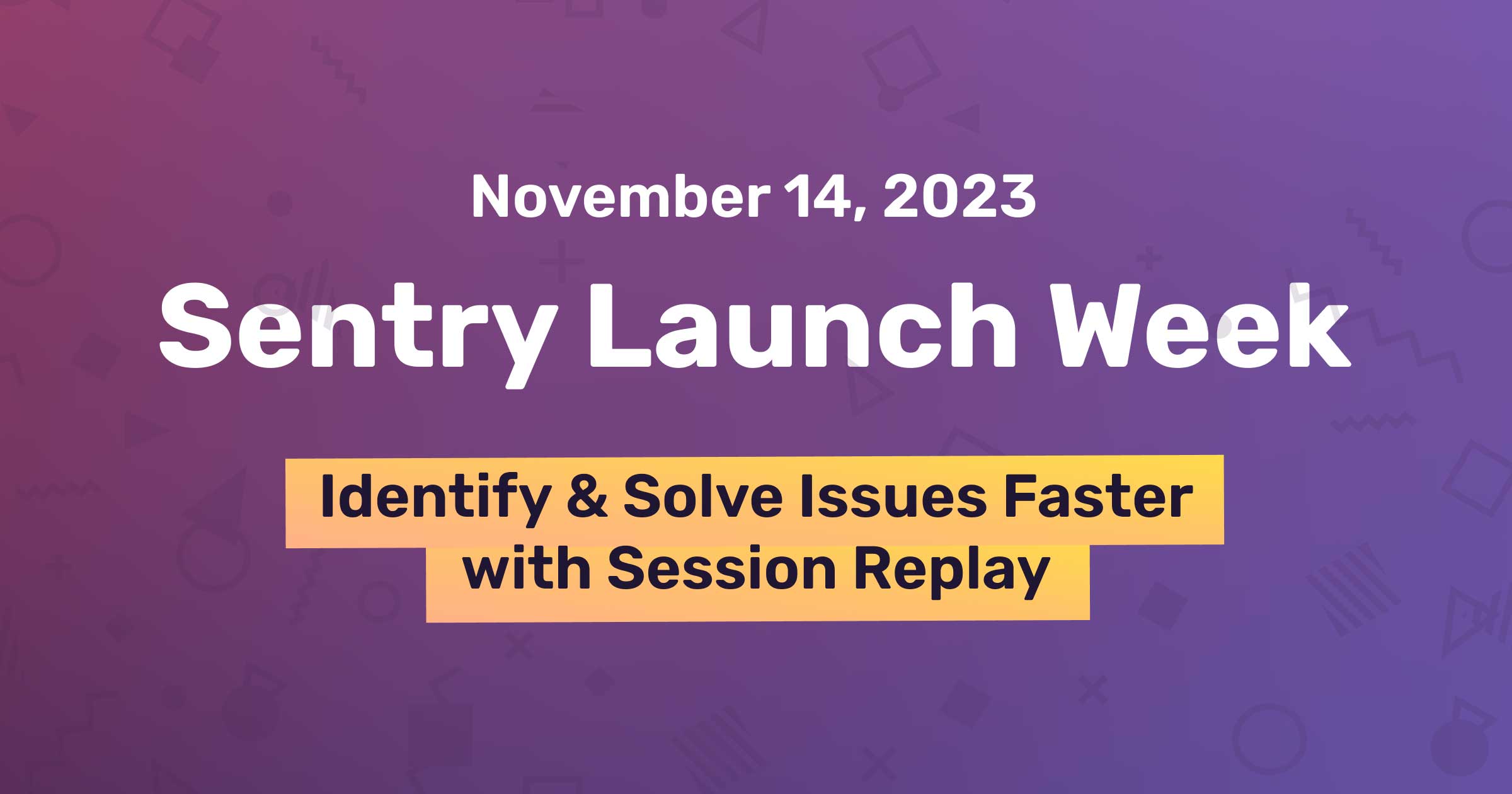 November 14, 2023

Sentry Launch Week

Identify & Solve Issues Faster with Session Replay